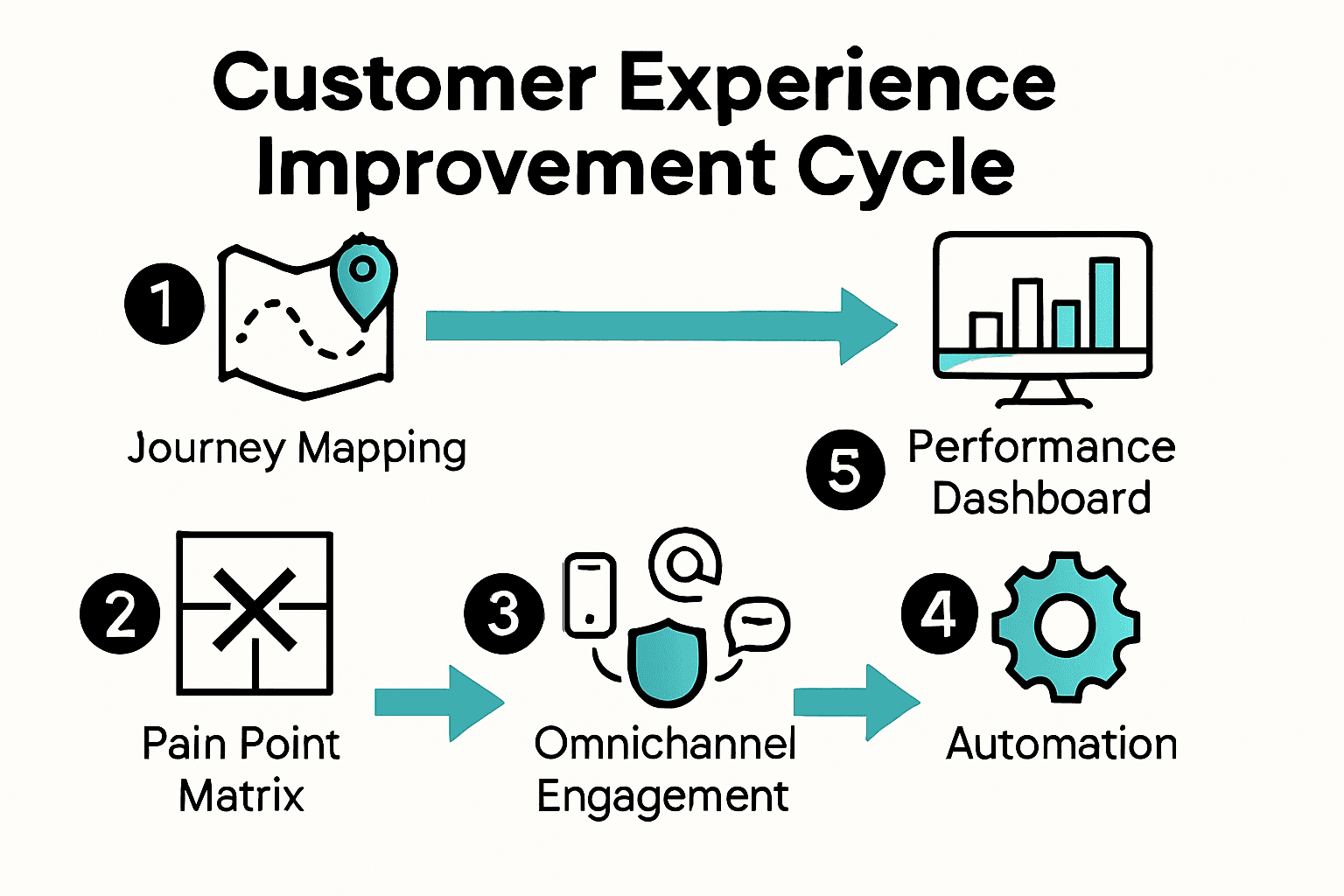 Customer Experience Improvement Cycle

1

Journey Mapping

5

Performance Dashboard

2

Pain Point Matrix

3

Omnichannel Engagement

4

Automation